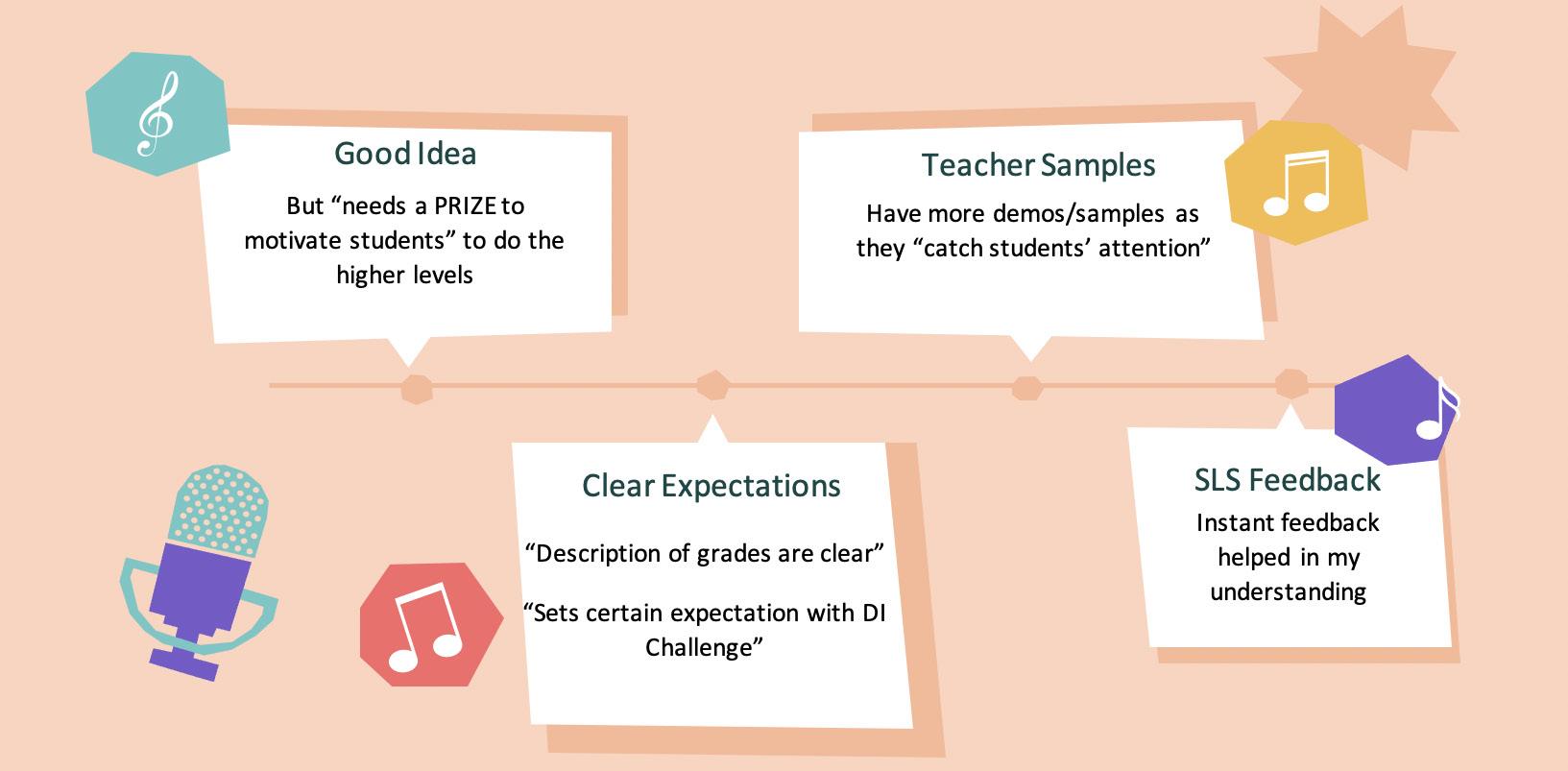 Good Idea

But “needs a PRIZE to motivate students” to do the higher levels

Teacher Samples

Have more demos/samples as they “catch students’ attention”

Clear Expectations

“Description of grades are clear”

“Sets certain expectation with DI Challenge”

SLS Feedback

Instant feedback helped in my understanding